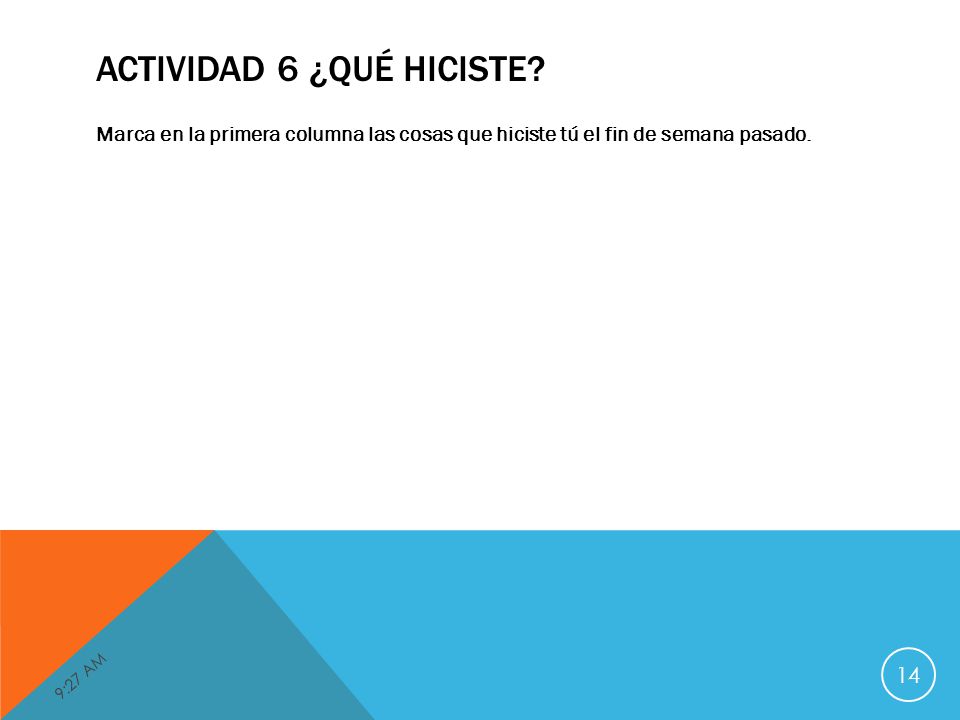 ACTIVIDAD 6 ¿QUÉ HICISTE?

Marca en la primera columna las cosas que hiciste tú el fin de semana pasado.

9:27 AM

14